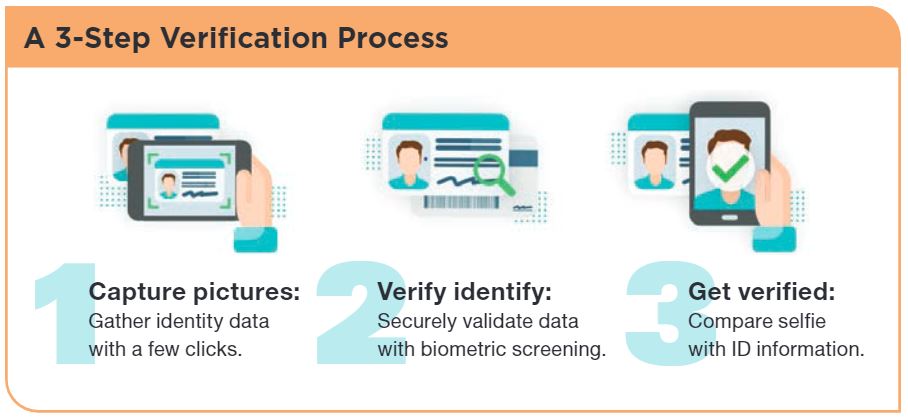 A 3-Step Verification Process

1 Capture pictures:
Gather identity data with a few clicks.

2 Verify identify:
Securely validate data with biometric screening.

3 Get verified:
Compare selfie with ID information.